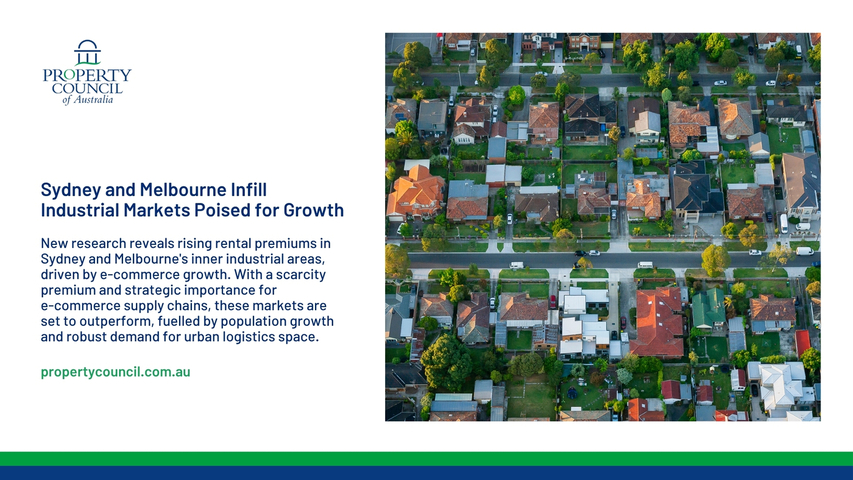 PROPERTY COUNCIL of Australia

Sydney and Melbourne Infill Industrial Markets Poised for Growth

New research reveals rising rental premiums in Sydney and Melbourne's inner industrial areas, driven by e-commerce growth. With a scarcity premium and strategic importance for e-commerce supply chains, these markets are set to outperform, fuelled by population growth and robust demand for urban logistics space.

propertycouncil.com.au